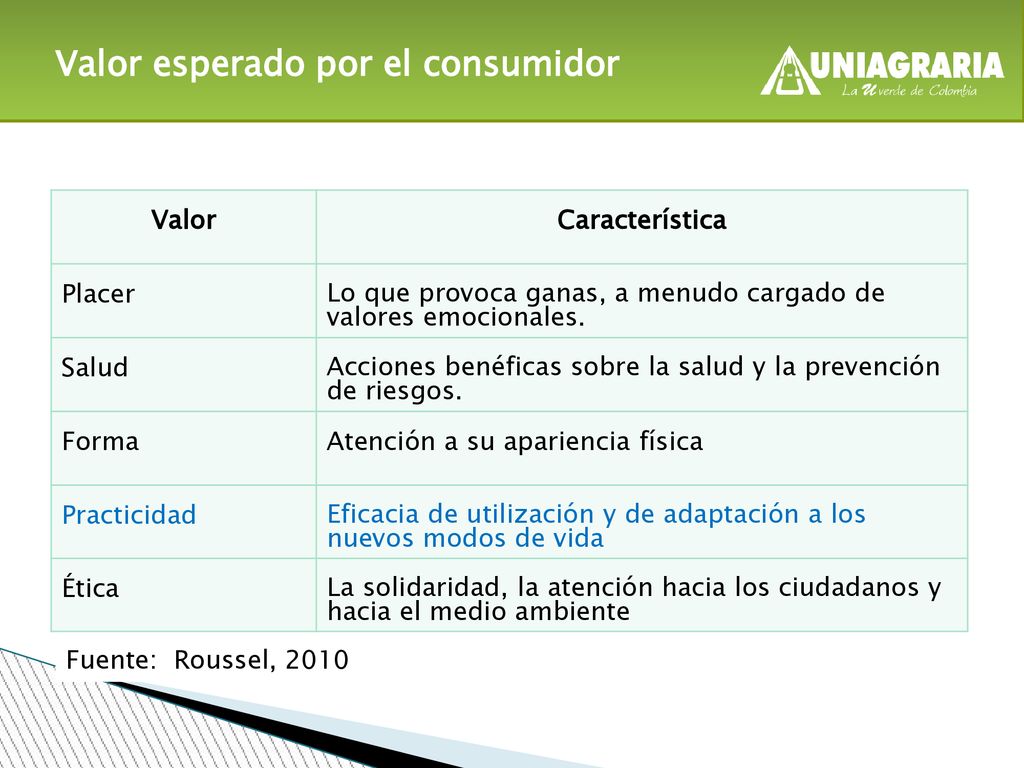 Valor esperado por el consumidor

UNIAGRARIA
La U verde de Colombia

| Valor | Característica |
|---|---|
| Placer | Lo que provoca ganas, a menudo cargado de valores emocionales. |
| Salud | Acciones benéficas sobre la salud y la prevención de riesgos. |
| Forma | Atención a su apariencia física |
| Practicidad | Eficacia de utilización y de adaptación a los nuevos modos de vida |
| Ética | La solidaridad, la atención hacia los ciudadanos y hacia el medio ambiente |

Fuente: Roussel, 2010